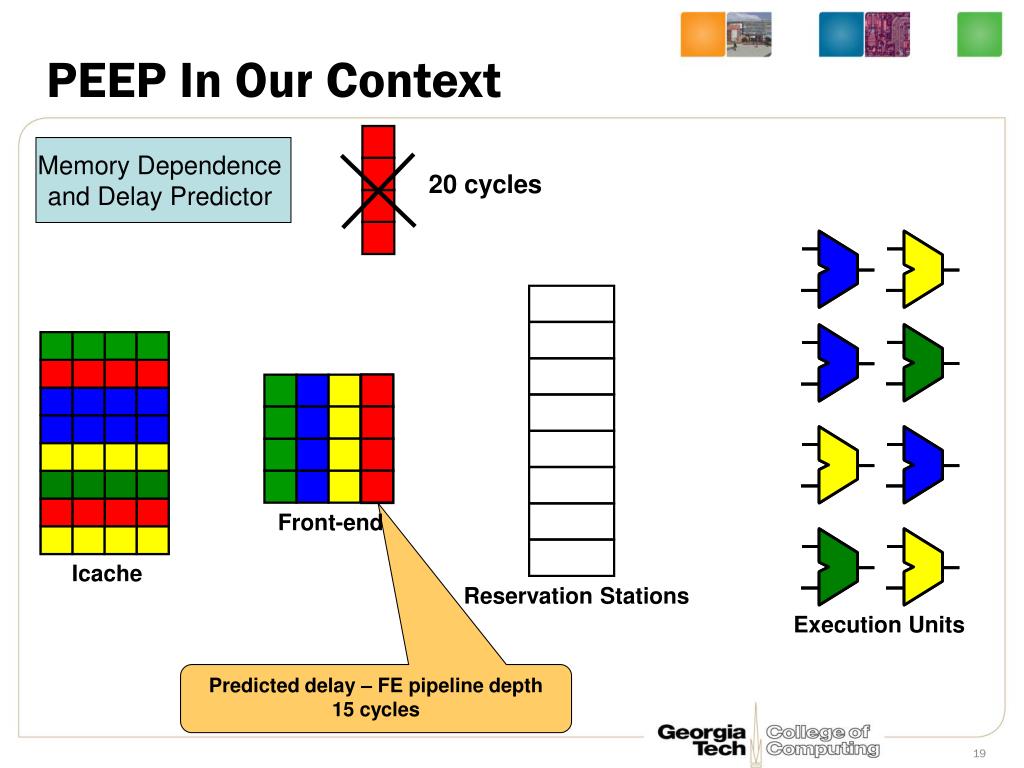 PEEP In Our Context

Memory Dependence and Delay Predictor

20 cycles

Icache

Front-end

Reservation Stations

Execution Units

Predicted delay – FE pipeline depth
15 cycles

Georgia Tech College of Computing

19